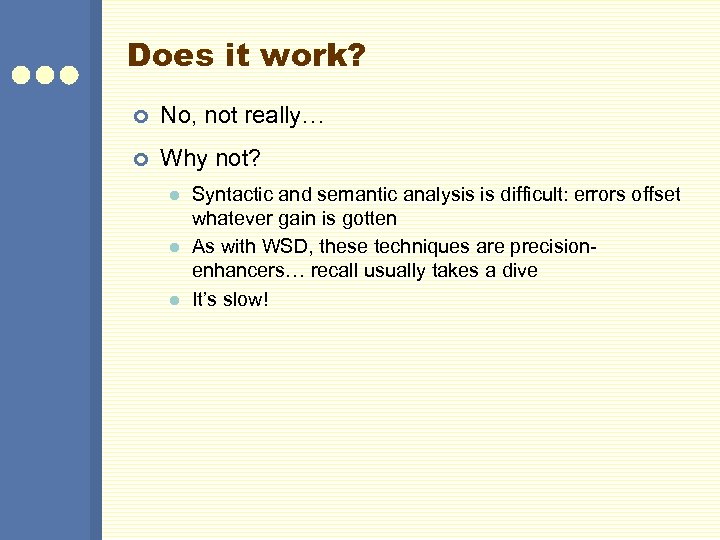 Does it work?

No, not really…

Why not?

Syntactic and semantic analysis is difficult: errors offset whatever gain is gotten

As with WSD, these techniques are precision-enhancers… recall usually takes a dive

It's slow!